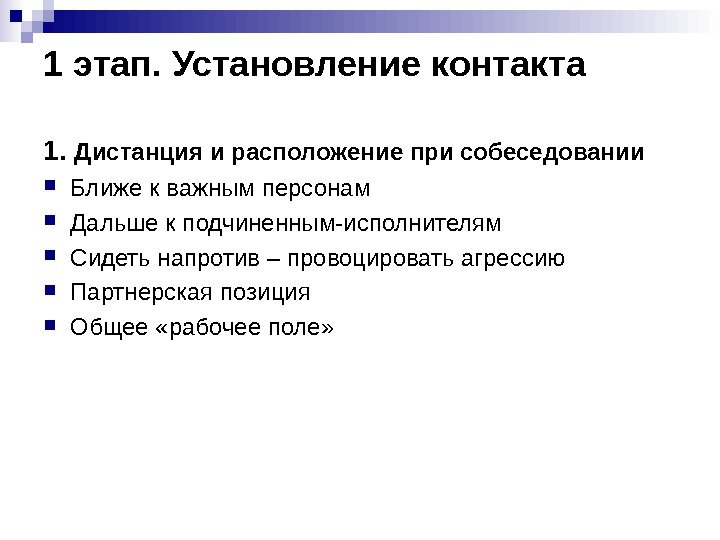 1 этап. Установление контакта

1. Дистанция и расположение при собеседовании

- Ближе к важным персонам
- Дальше к подчиненным-исполнителям
- Сидеть напротив – провоцировать агрессию
- Партнерская позиция
- Общее «рабочее поле»